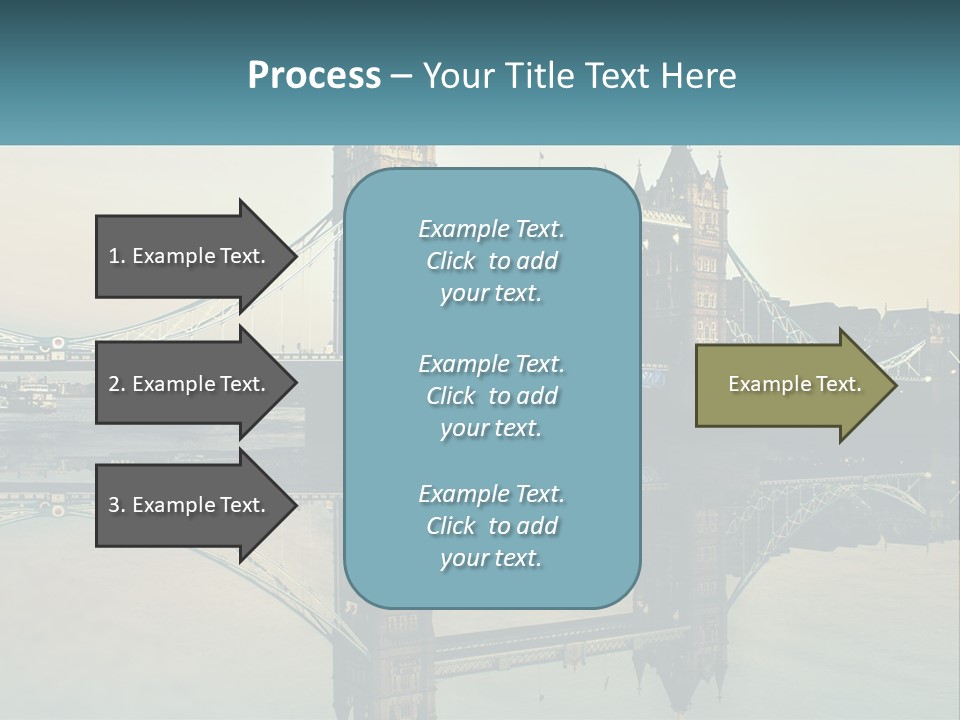 Process – Your Title Text Here

1. Example Text.

2. Example Text.

3. Example Text.

Example Text. Click to add your text.

Example Text. Click to add your text.

Example Text. Click to add your text.

Example Text.